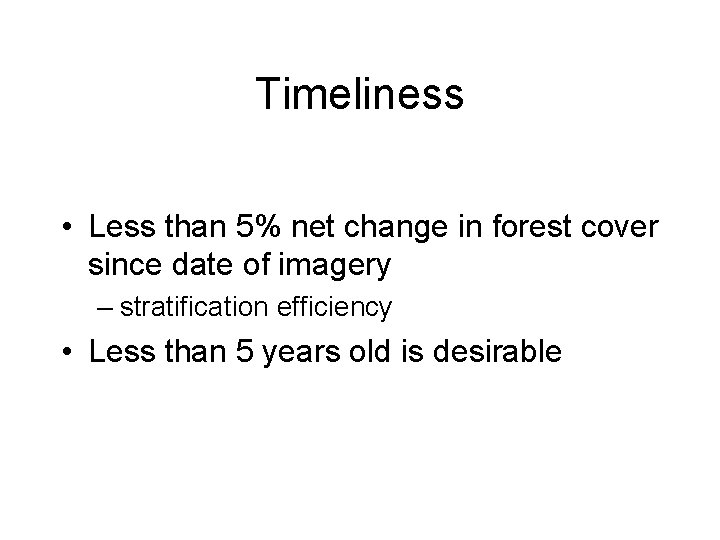 Timeliness

• Less than 5% net change in forest cover since date of imagery

– stratification efficiency

• Less than 5 years old is desirable